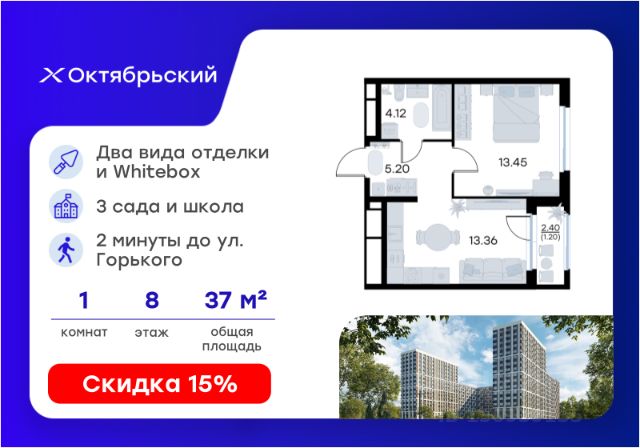 Октябрьский

Два вида отделки и Whitebox

3 сада и школа

2 минуты до ул. Горького

1
комнат

8
этаж

37 м²
общая площадь

Скидка 15%

4.12

5.20

13.45

13.36

2.40
(1.20)